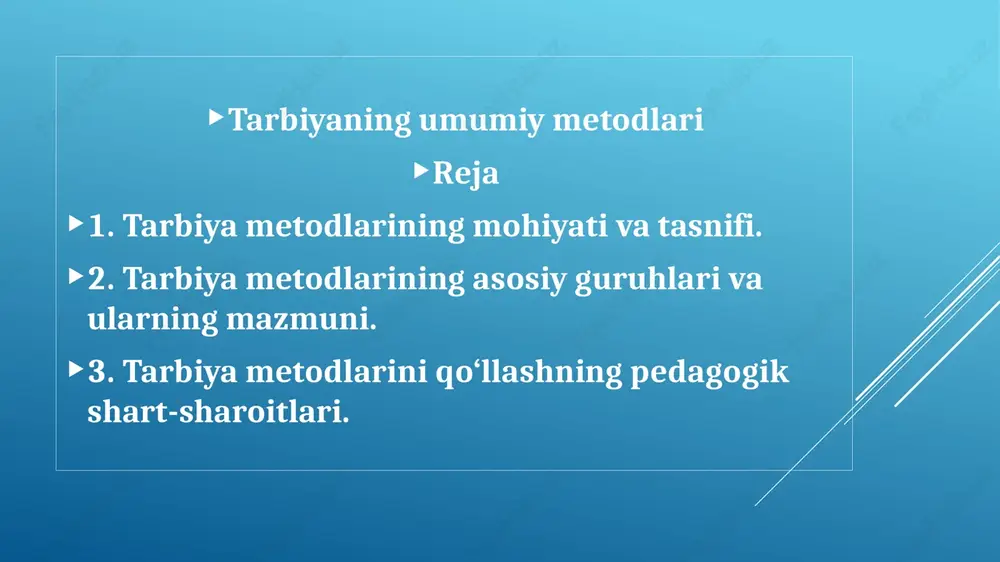 Tarbiyaning umumiy metodlari

Reja

1. Tarbiya metodlarining mohiyati va tasnifi.

2. Tarbiya metodlarining asosiy guruhlari va ularning mazmuni.

3. Tarbiya metodlarini qo‘llashning pedagogik shart-sharoitlari.